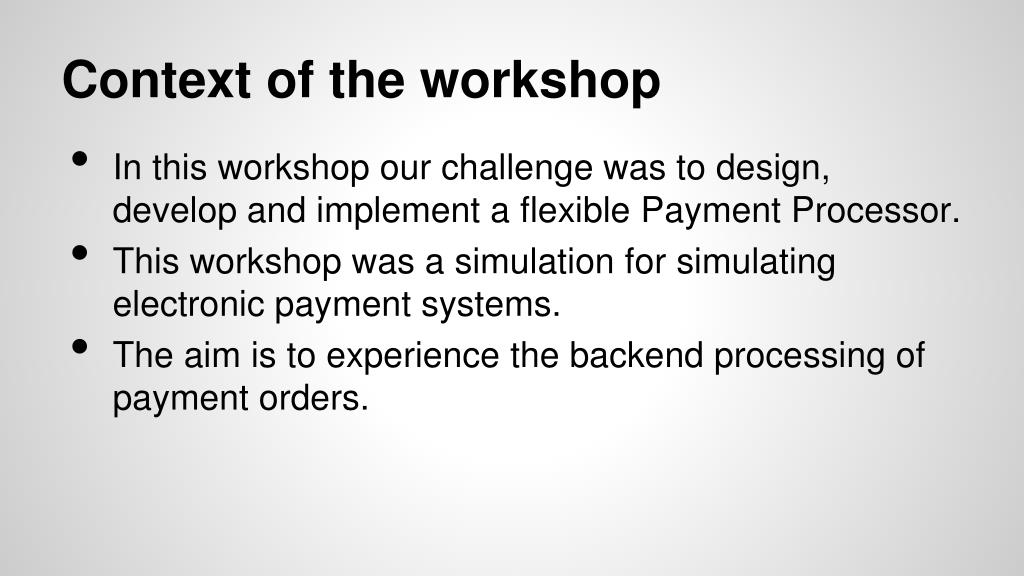 Context of the workshop

• In this workshop our challenge was to design, develop and implement a flexible Payment Processor.
• This workshop was a simulation for simulating electronic payment systems.
• The aim is to experience the backend processing of payment orders.